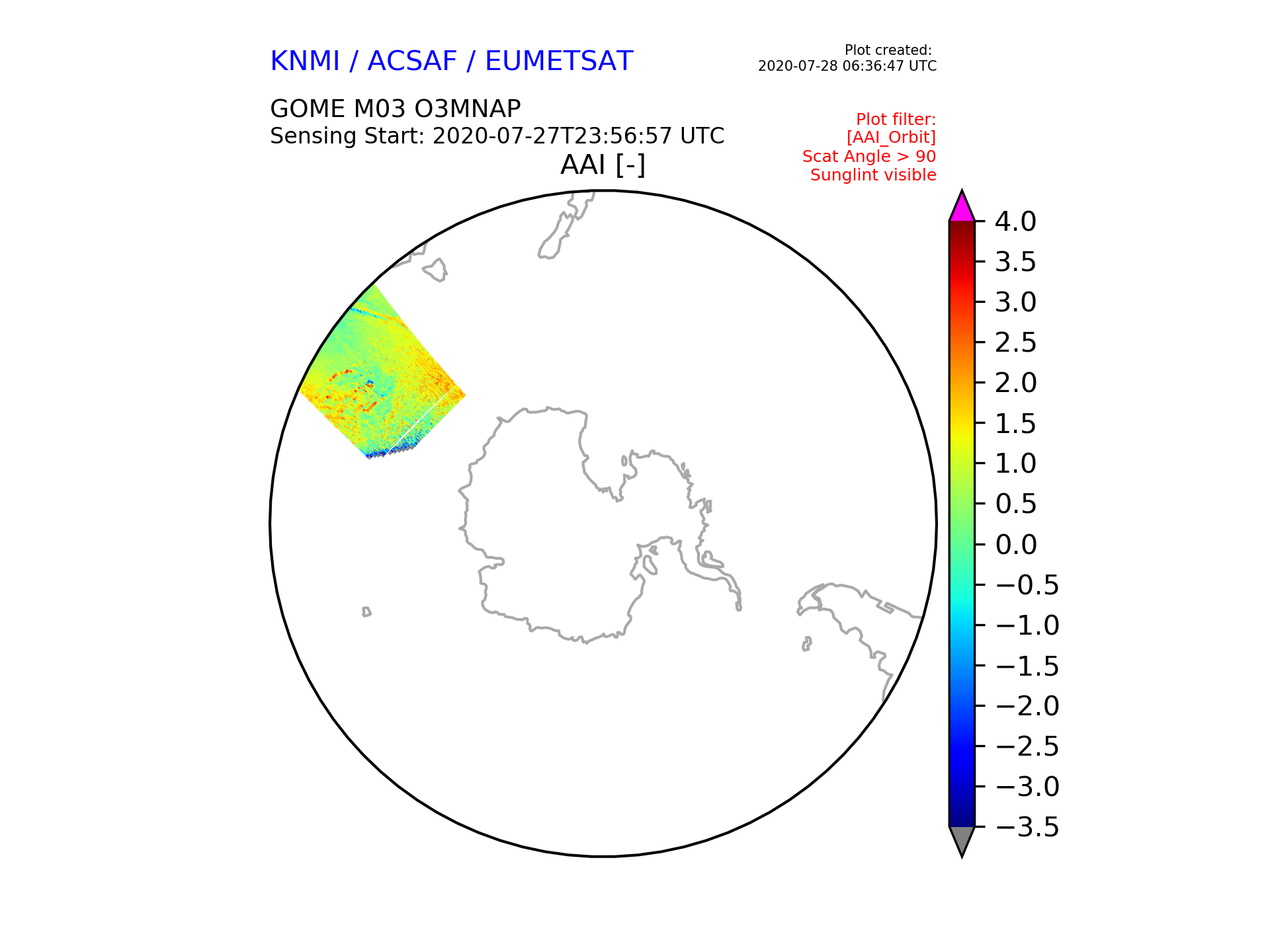 KNMI / ACSAF / EUMETSAT

Plot created:
2020-07-28 06:36:47 UTC

GOME M03 O3MNAP
Sensing Start: 2020-07-27T23:56:57 UTC

Plot filter:
[AAI_Orbit]
Scat Angle > 90
Sunglint visible

AAI [-]

4.0
3.5
3.0
2.5
2.0
1.5
1.0
0.5
0.0
−0.5
−1.0
−1.5
−2.0
−2.5
−3.0
−3.5